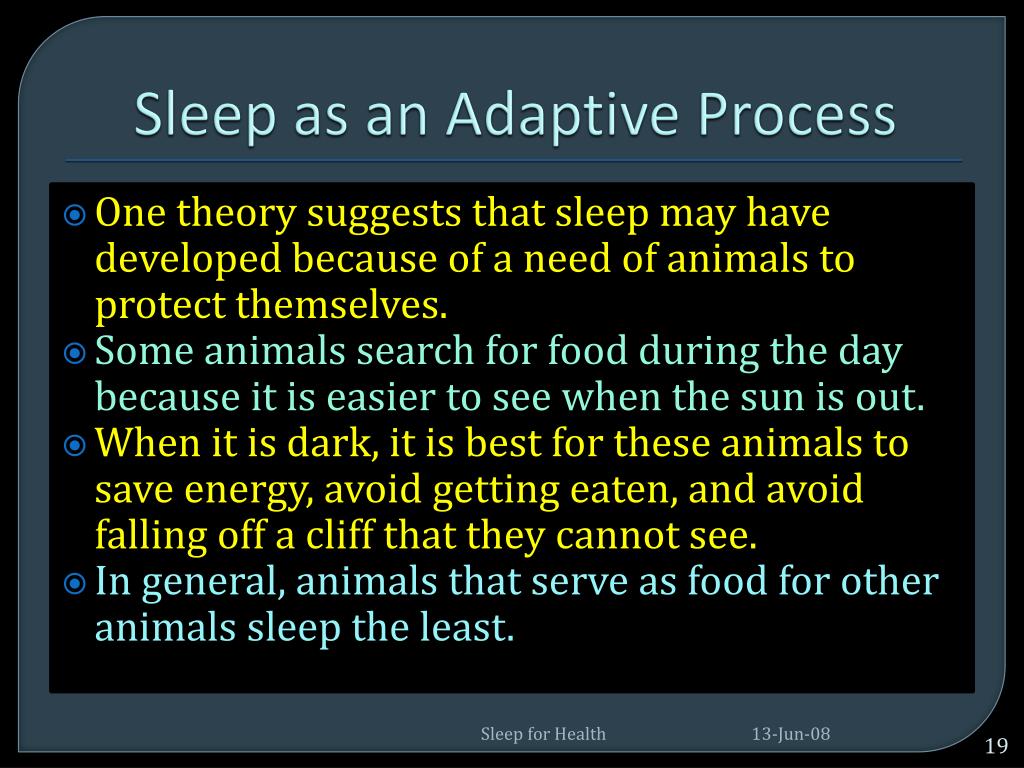 Sleep as an Adaptive Process

One theory suggests that sleep may have developed because of a need of animals to protect themselves.

Some animals search for food during the day because it is easier to see when the sun is out.

When it is dark, it is best for these animals to save energy, avoid getting eaten, and avoid falling off a cliff that they cannot see.

In general, animals that serve as food for other animals sleep the least.

Sleep for Health 13-Jun-08

19